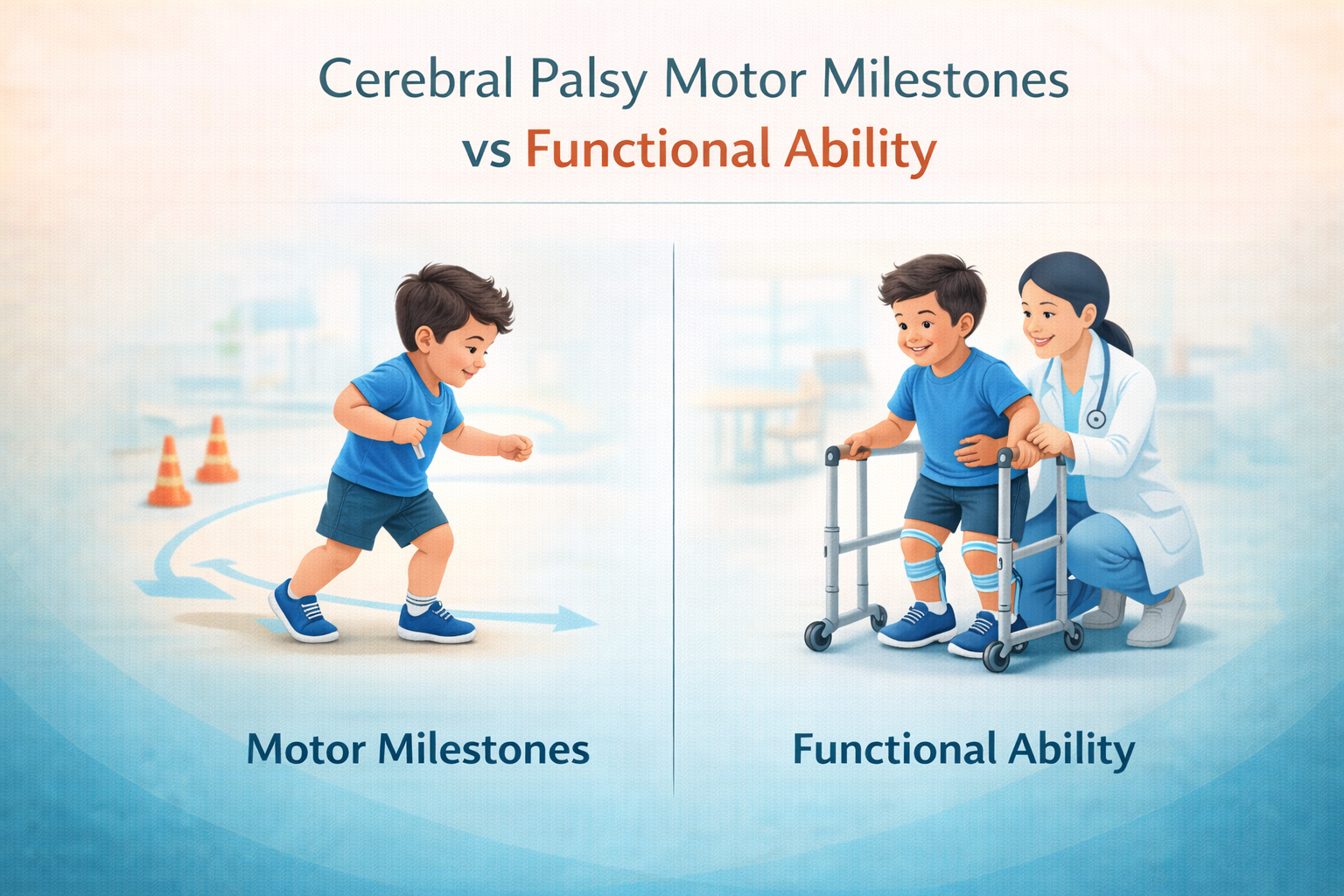 Cerebral Palsy Motor Milestones
vs Functional Ability

Motor Milestones

Functional Ability